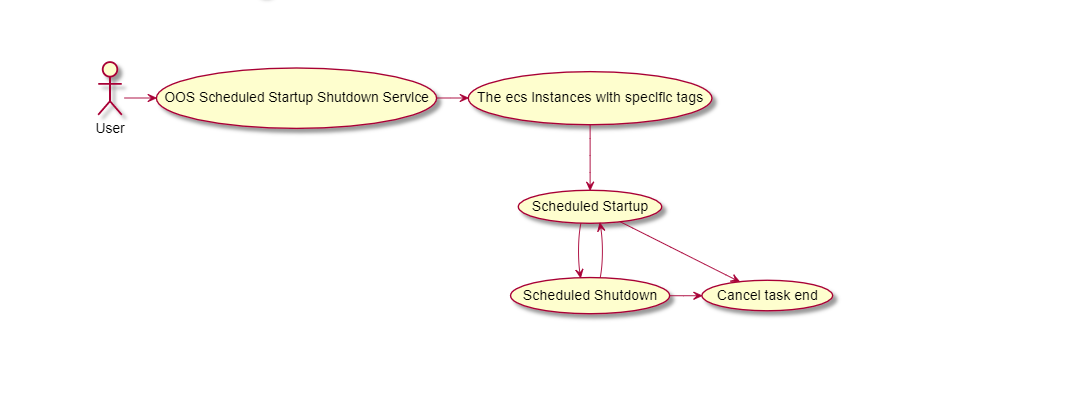 User

OOS Scheduled Startup Shutdown Service

The ecs instances with specific tags

Scheduled Startup

Scheduled Shutdown

Cancel task end